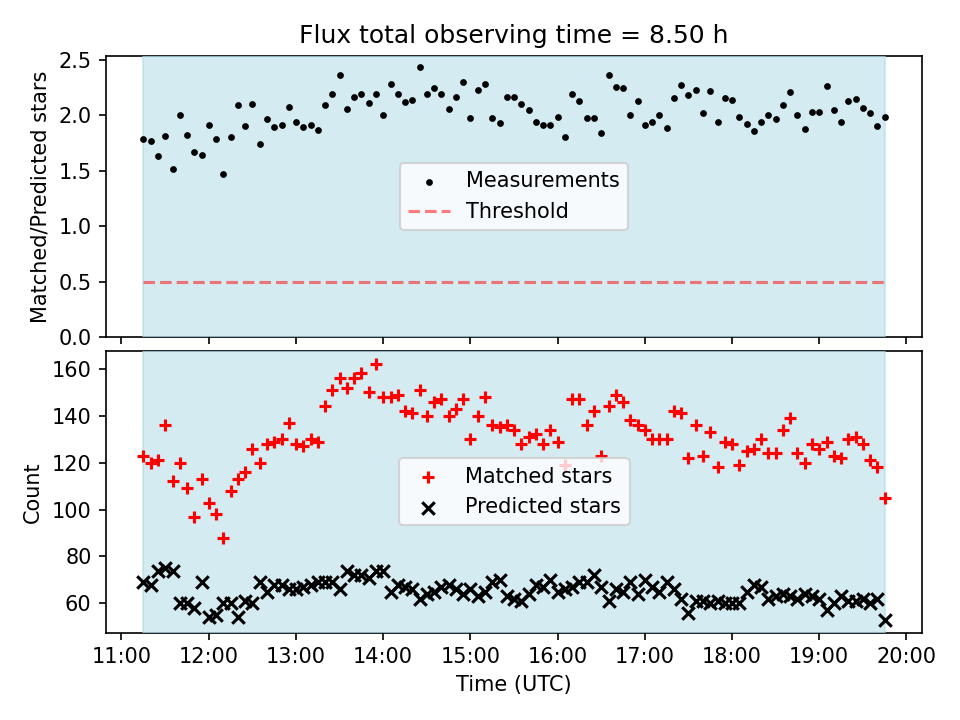 Flux total observing time = 8.50 h

Matched/Predicted stars

2.5
2.0
1.5
1.0
0.5
0.0

Measurements
Threshold

Count

160
140
120
100
80
60

Matched stars
Predicted stars

11:00 12:00 13:00 14:00 15:00 16:00 17:00 18:00 19:00 20:00

Time (UTC)